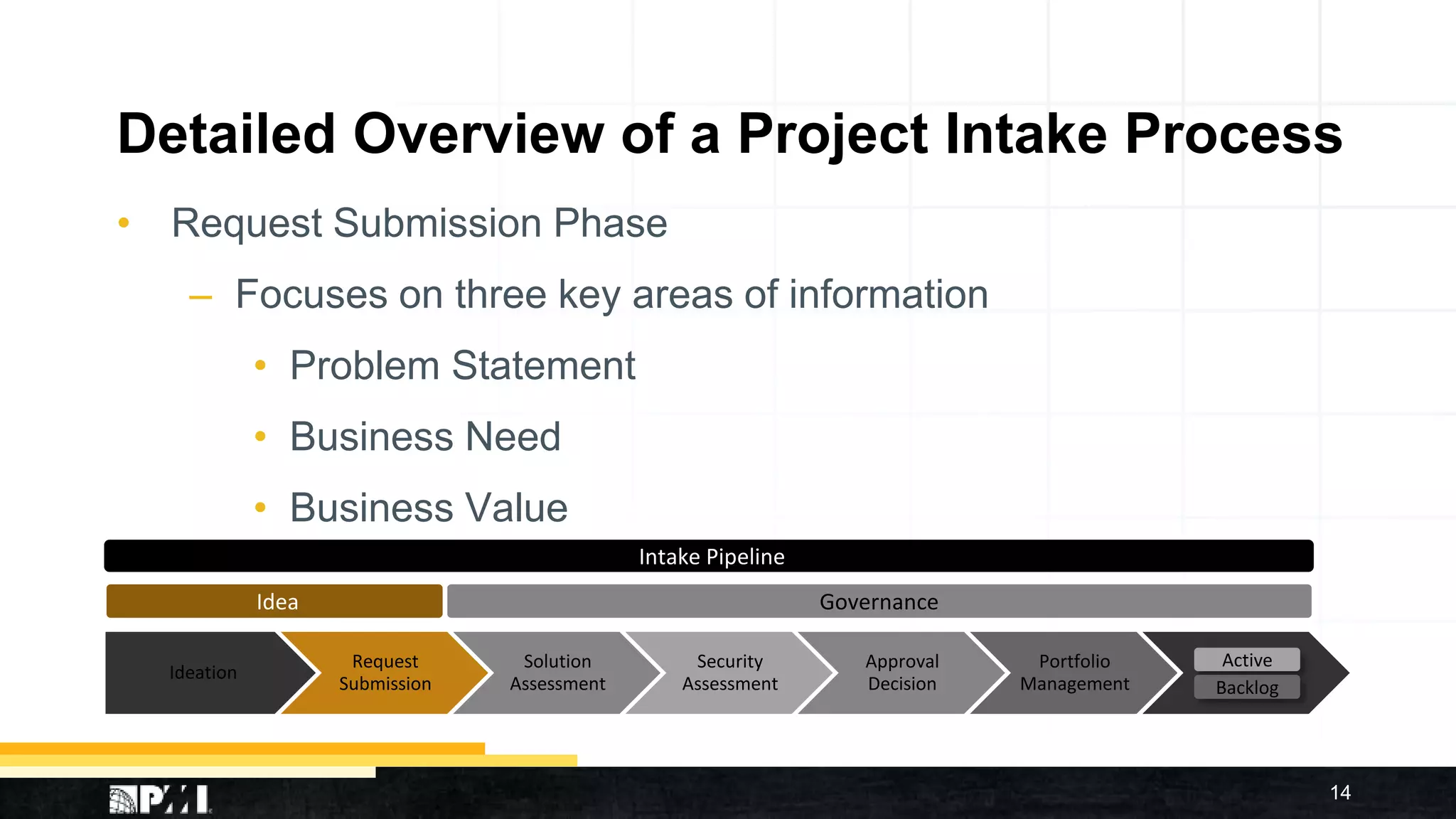 Detailed Overview of a Project Intake Process

• Request Submission Phase

– Focuses on three key areas of information

• Problem Statement

• Business Need

• Business Value

Intake Pipeline

Idea

Governance

Ideation

Request Submission

Solution Assessment

Security Assessment

Approval Decision

Portfolio Management

Active

Backlog

PMI

14